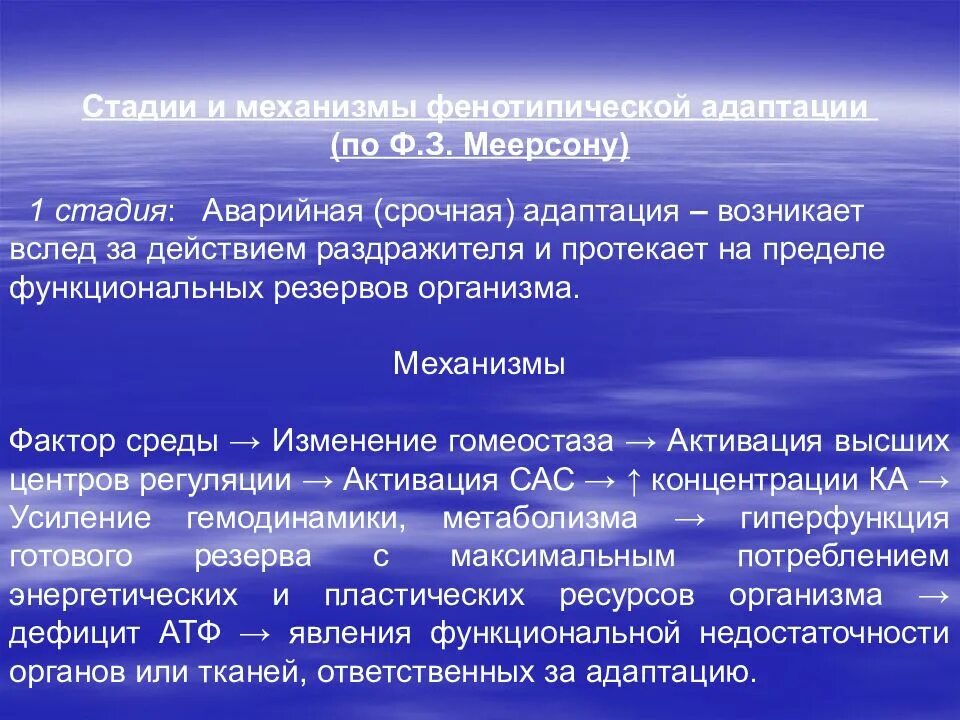 Стадии и механизмы фенотипической адаптации (по Ф.З. Меерсону)

1 стадия: Аварийная (срочная) адаптация – возникает вслед за действием раздражителя и протекает на пределе функциональных резервов организма.

Механизмы

Фактор среды → Изменение гомеостаза → Активация высших центров регуляции → Активация САС → ↑ концентрации КА → Усиление гемодинамики, метаболизма → гиперфункция готового резерва с максимальным потреблением энергетических и пластических ресурсов организма → дефицит АТФ → явления функциональной недостаточности органов или тканей, ответственных за адаптацию.